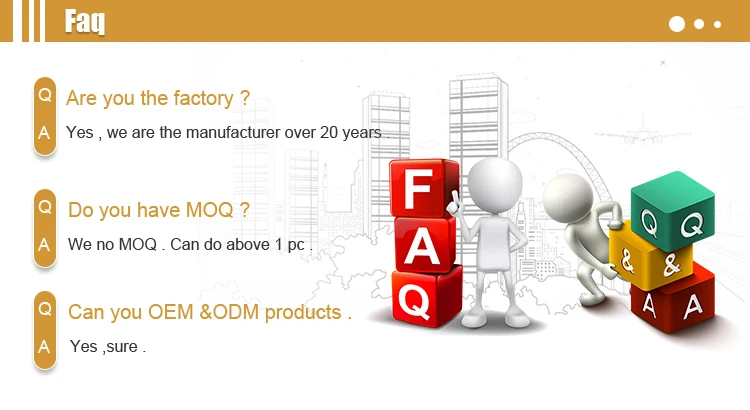 Faq

Q Are you the factory ?
A Yes , we are the manufacturer over 20 years .

Q Do you have MOQ ?
A We no MOQ . Can do above 1 pc .

Q Can you OEM &ODM products .
A Yes ,sure .

F
A
Q

Q Q
& &
A A